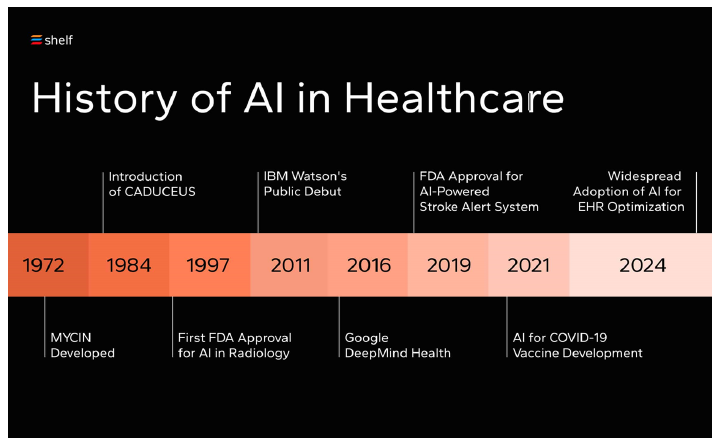 shelf

History of AI in Healthcare

Introduction of CADUCEUS

IBM Watson's Public Debut

FDA Approval for AI-Powered Stroke Alert System

Widespread Adoption of AI for EHR Optimization

1972 1984 1997 2011 2016 2019 2021 2024

MYCIN Developed

First FDA Approval for AI in Radiology

Google DeepMind Health

AI for COVID-19 Vaccine Development